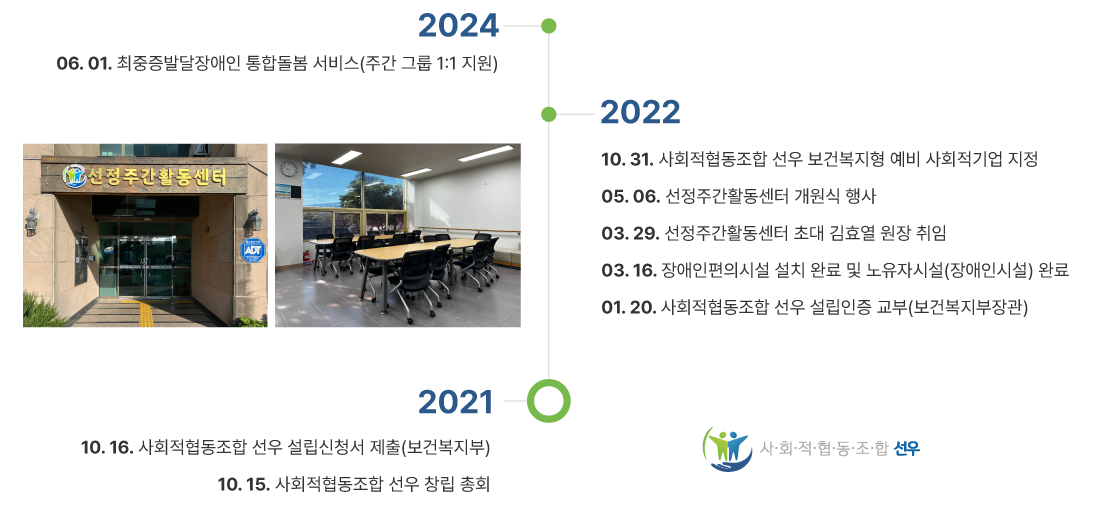 2024

06. 01. 최중증발달장애인 통합돌봄 서비스(주간 그룹 1:1 지원)

2022

선정주간활동센터

ADT

10. 31. 사회적협동조합 선우 보건복지형 예비 사회적기업 지정

05. 06. 선정주간활동센터 개원식 행사

03. 29. 선정주간활동센터 초대 김효열 원장 취임

03. 16. 장애인편의시설 설치 완료 및 노유자시설(장애인시설) 완료

01. 20. 사회적협동조합 선우 설립인증 교부(보건복지부장관)

2021

10. 16. 사회적협동조합 선우 설립신청서 제출(보건복지부)

10. 15. 사회적협동조합 선우 창립 총회

사·회·적·협·동·조·합 선우